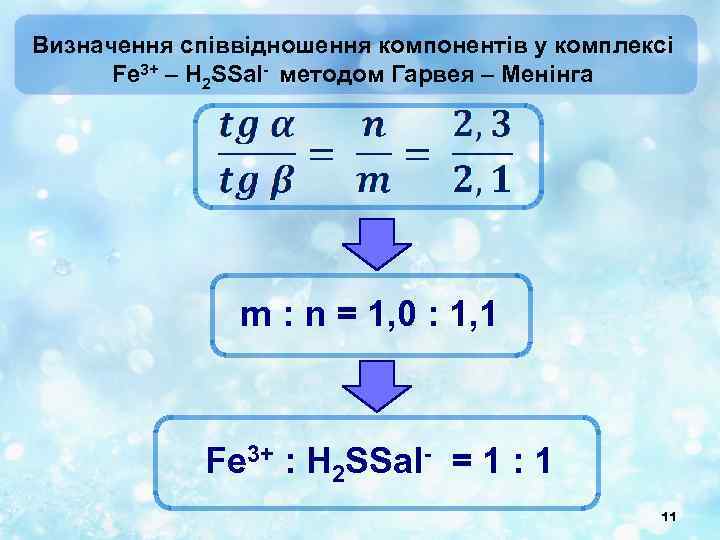 Визначення співвідношення компонентів у комплексі $Fe^{3+}$ – $H_2SSal^-$ методом Гарвея – Менінга

$\frac{tg\,\alpha}{tg\,\beta} = \frac{n}{m} = \frac{2,3}{2,1}$

m : n = 1,0 : 1,1

$Fe^{3+}$ : $H_2SSal^-$ = 1 : 1

11